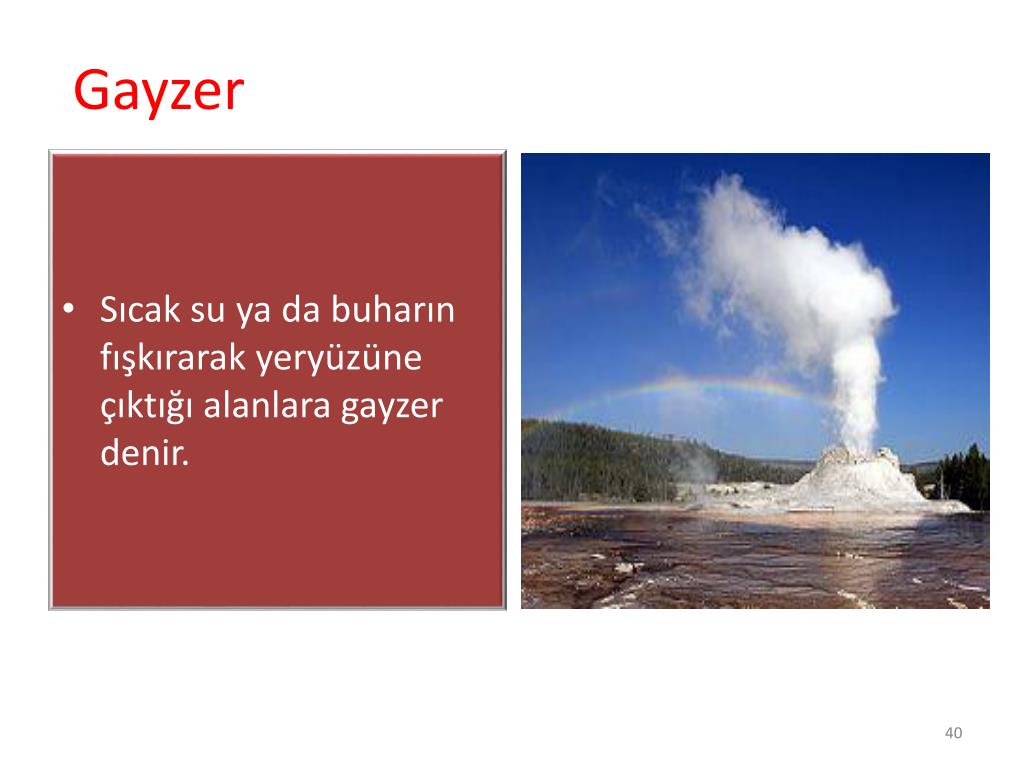 Gayzer

• Sıcak su ya da buharın fışkırarak yeryüzüne çıktığı alanlara gayzer denir.

40